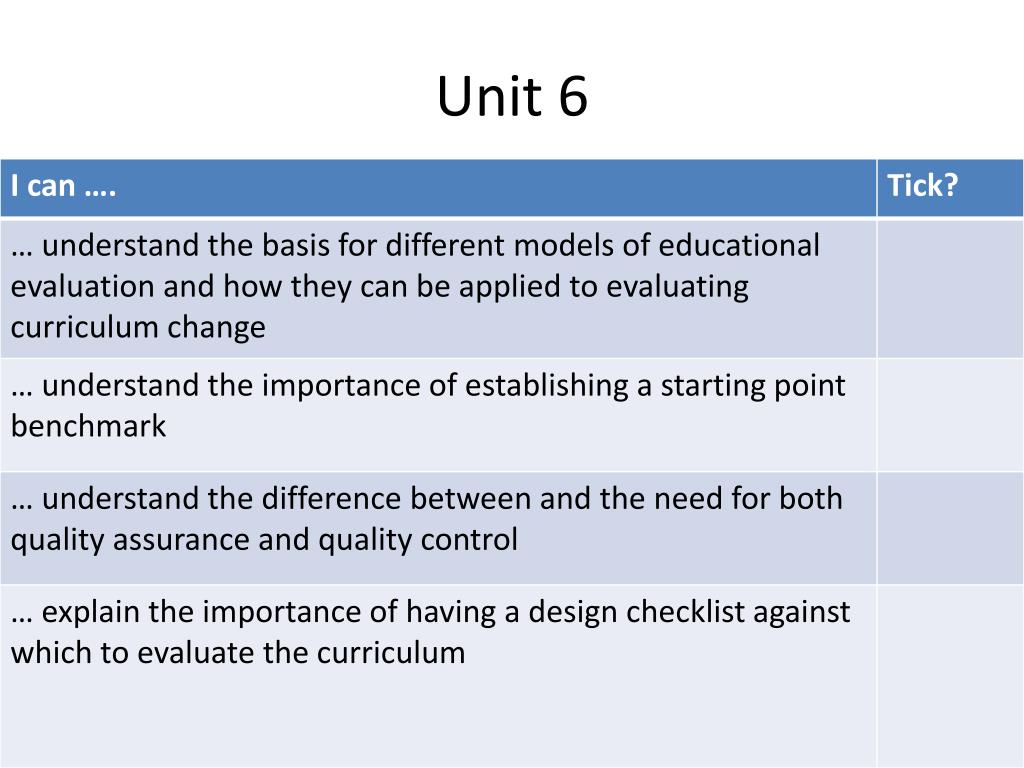 Unit 6

| I can …. | Tick? |
|---|---|
| … understand the basis for different models of educational evaluation and how they can be applied to evaluating curriculum change | |
| … understand the importance of establishing a starting point benchmark | |
| … understand the difference between and the need for both quality assurance and quality control | |
| … explain the importance of having a design checklist against which to evaluate the curriculum | |